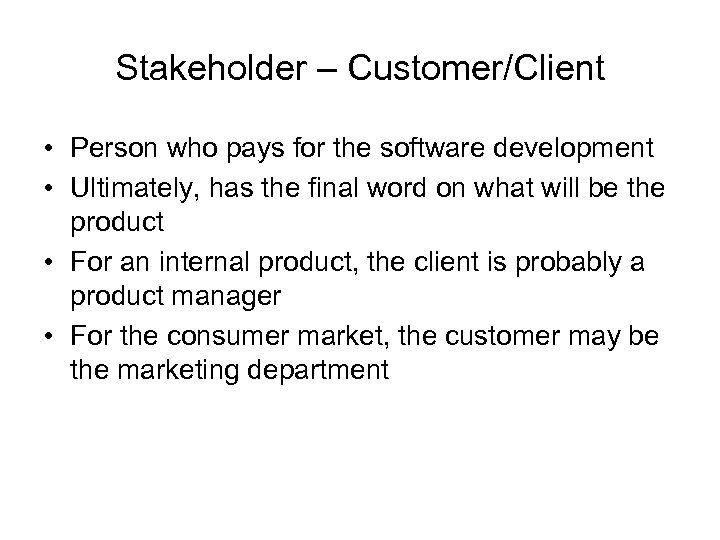 Stakeholder – Customer/Client

• Person who pays for the software development
• Ultimately, has the final word on what will be the product
• For an internal product, the client is probably a product manager
• For the consumer market, the customer may be the marketing department